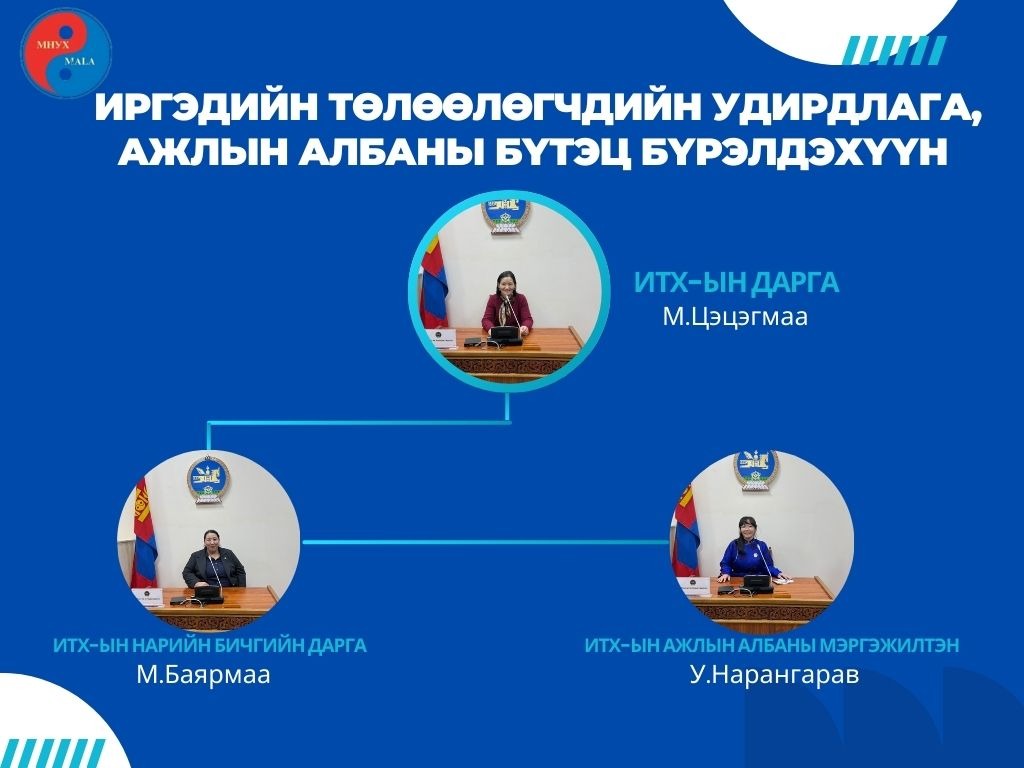 МНУХ
MALA

ИРГЭДИЙН ТӨЛӨӨЛӨГЧДИЙН УДИРДЛАГА, АЖЛЫН АЛБАНЫ БҮТЭЦ БҮРЭЛДЭХҮҮН

ИТХ-ЫН ДАРГА
М.Цэцэгмаа

ИТХ-ЫН НАРИЙН БИЧГИЙН ДАРГА
М.Баярмаа

ИТХ-ЫН АЖЛЫН АЛБАНЫ МЭРГЭЖИЛТЭН
У.Нарангарав